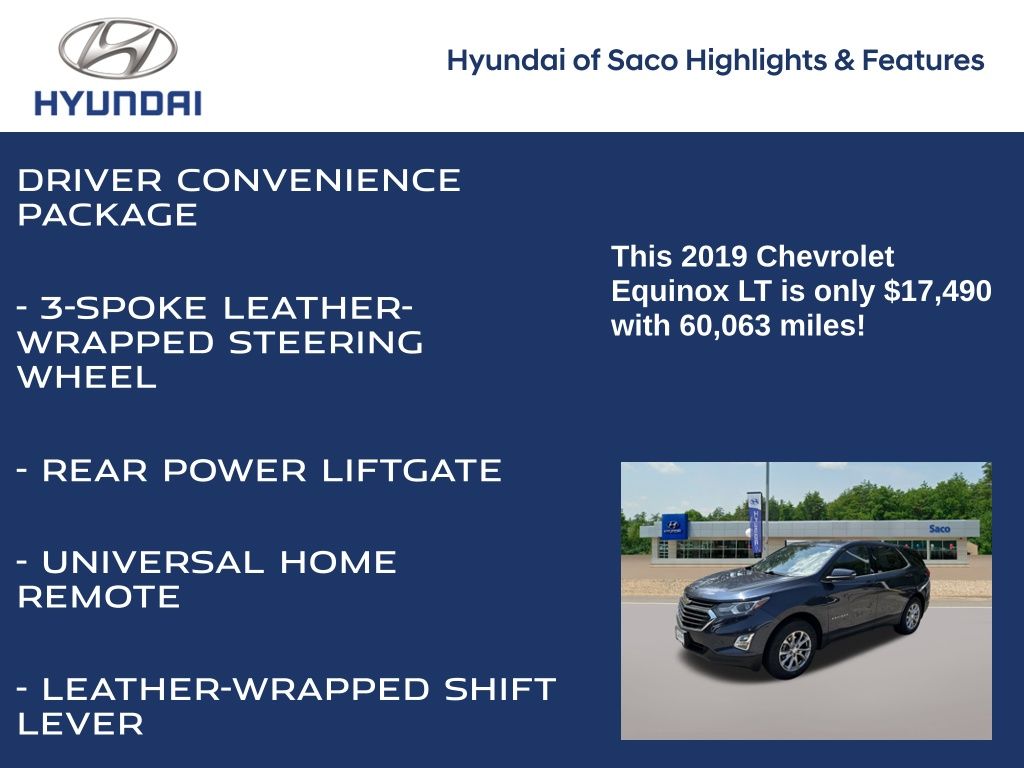 HYUNDAI

Hyundai of Saco Highlights & Features

DRIVER CONVENIENCE PACKAGE

- 3-SPOKE LEATHER-WRAPPED STEERING WHEEL

- REAR POWER LIFTGATE

- UNIVERSAL HOME REMOTE

- LEATHER-WRAPPED SHIFT LEVER

This 2019 Chevrolet Equinox LT is only $17,490 with 60,063 miles!

Saco